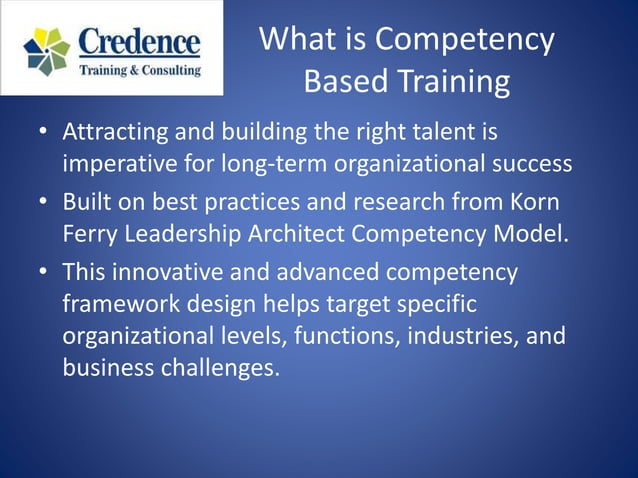 Credence
Training & Consulting

What is Competency Based Training

• Attracting and building the right talent is imperative for long-term organizational success
• Built on best practices and research from Korn Ferry Leadership Architect Competency Model.
• This innovative and advanced competency framework design helps target specific organizational levels, functions, industries, and business challenges.